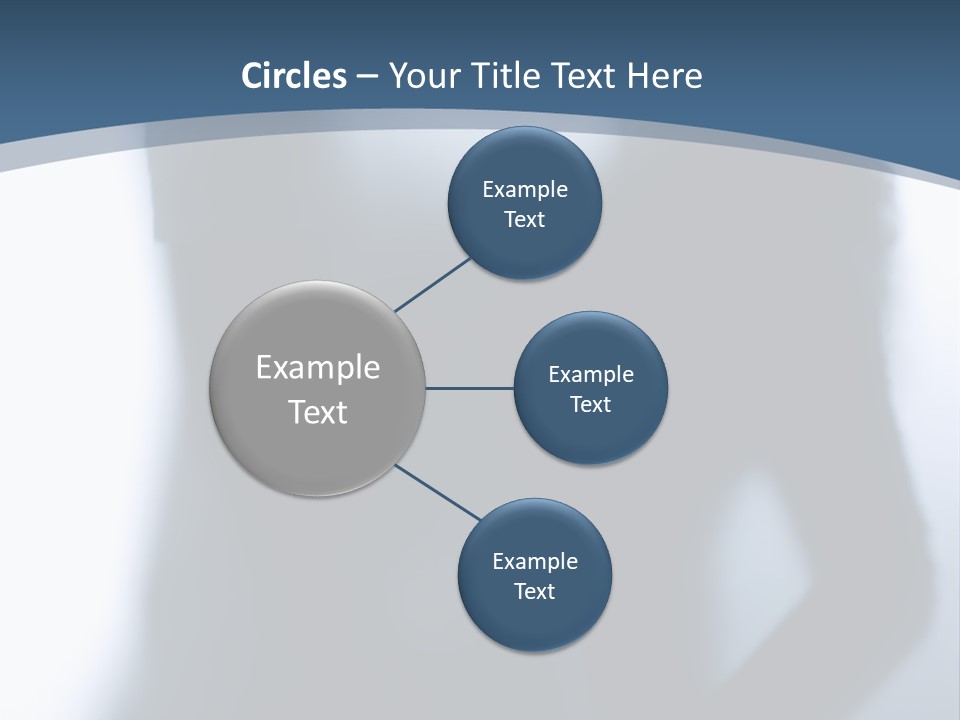 Circles – Your Title Text Here

Example Text

Example Text

Example Text

Example Text